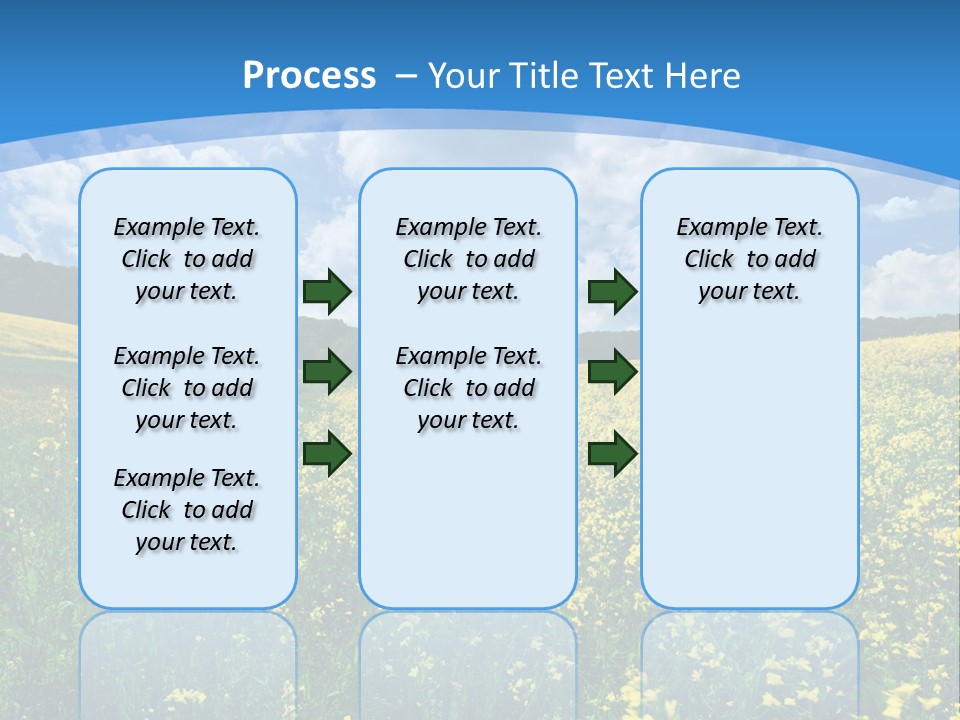 Process – Your Title Text Here

Example Text. Click to add your text.

Example Text. Click to add your text.

Example Text. Click to add your text.

Example Text. Click to add your text.

Example Text. Click to add your text.

Example Text. Click to add your text.